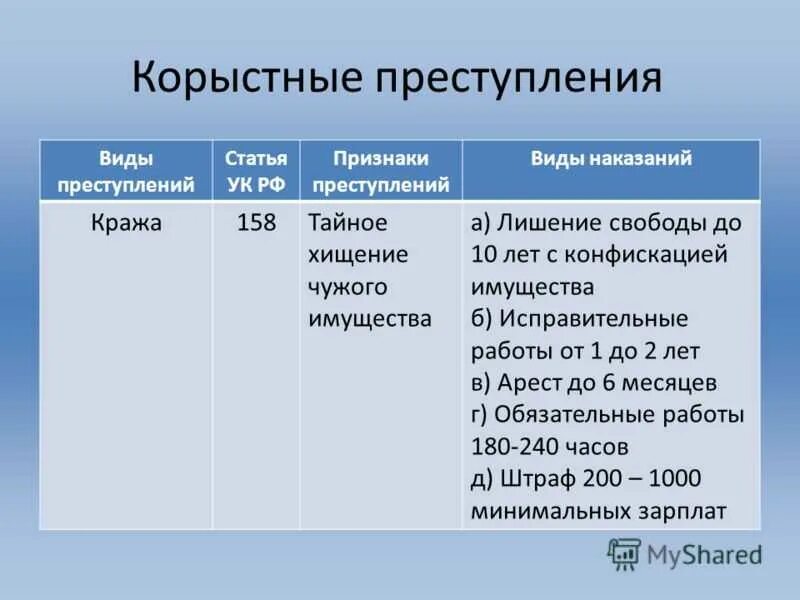 Корыстные преступления

| Виды преступлений | Статья УК РФ | Признаки преступлений | Виды наказаний |
|---|---|---|---|
| Кража | 158 | Тайное хищение чужого имущества | а) Лишение свободы до 10 лет с конфискацией имущества б) Исправительные работы от 1 до 2 лет в) Арест до 6 месяцев г) Обязательные работы 180-240 часов д) Штраф 200 – 1000 минимальных зарплат |

MyShared